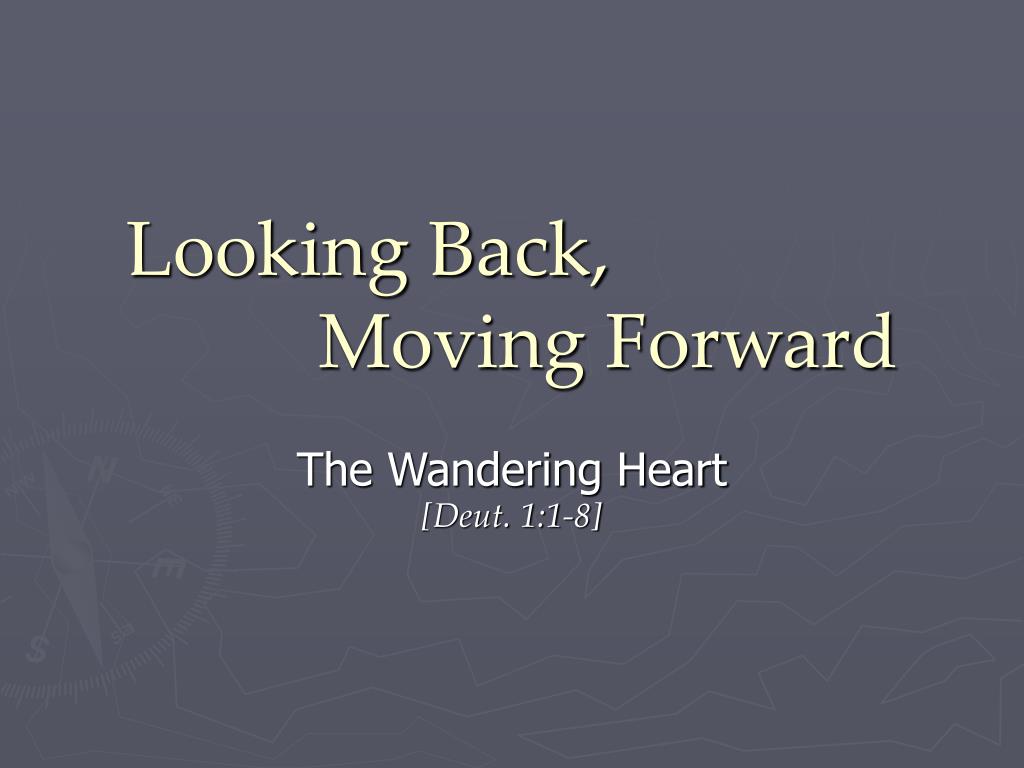 Looking Back,
Moving Forward

The Wandering Heart
[Deut. 1:1-8]